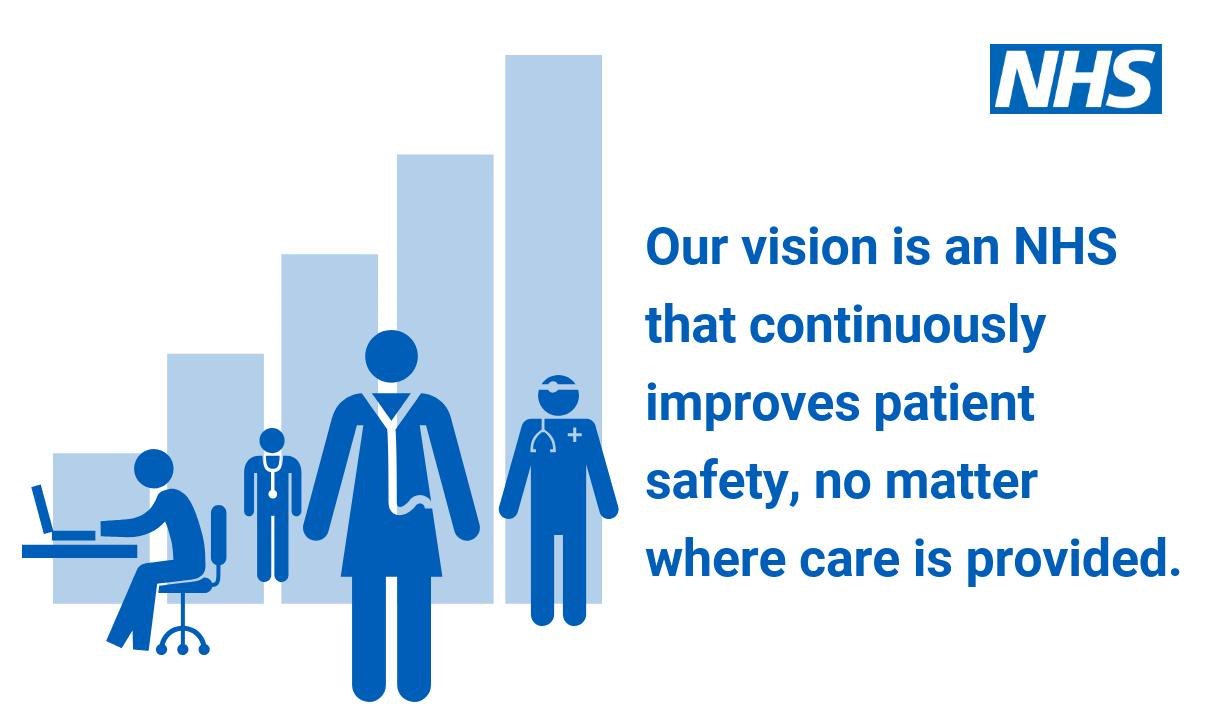 NHS

Our vision is an NHS that continuously improves patient safety, no matter where care is provided.